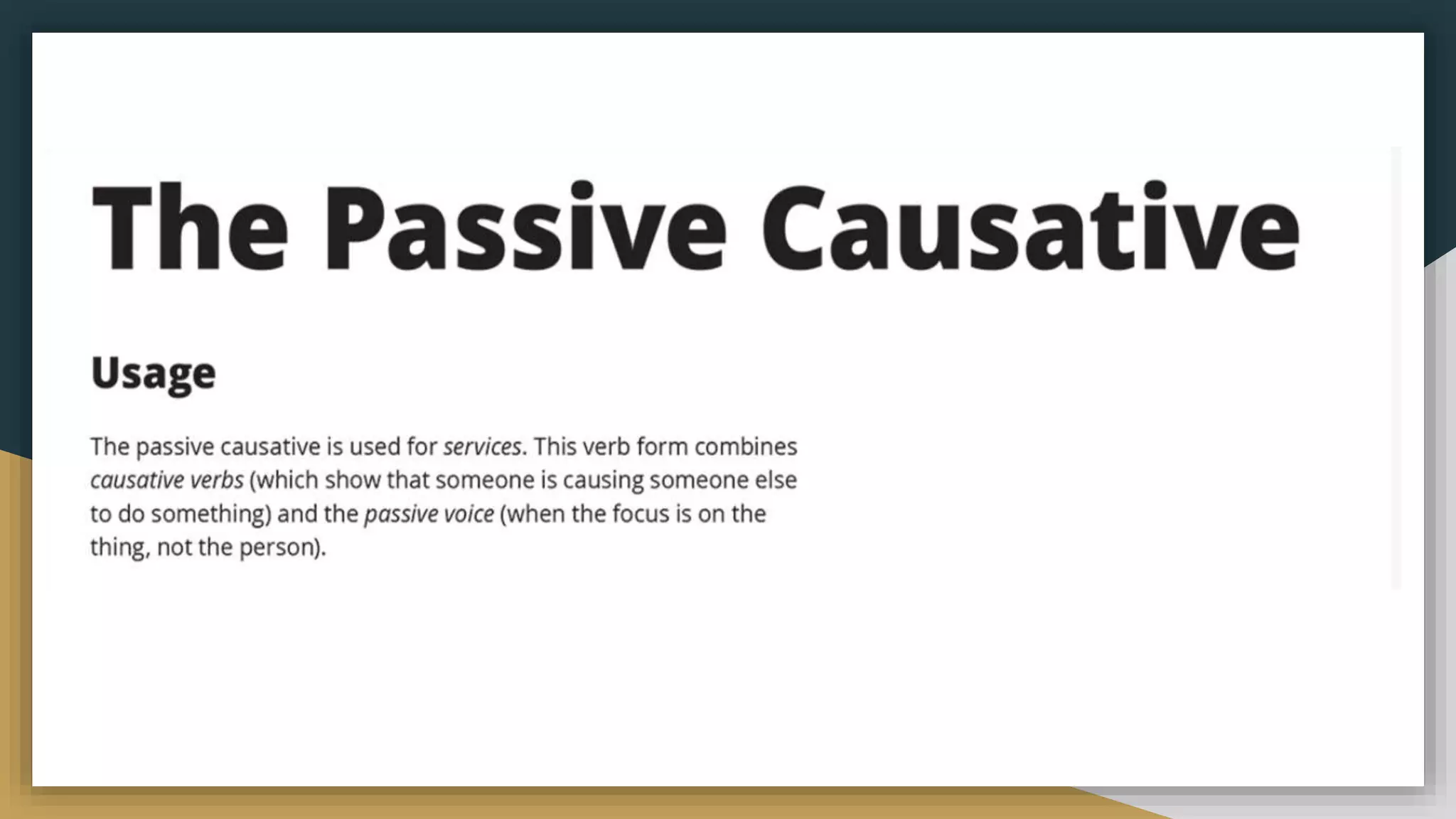 The Passive Causative

Usage

The passive causative is used for services. This verb form combines causative verbs (which show that someone is causing someone else to do something) and the passive voice (when the focus is on the thing, not the person).